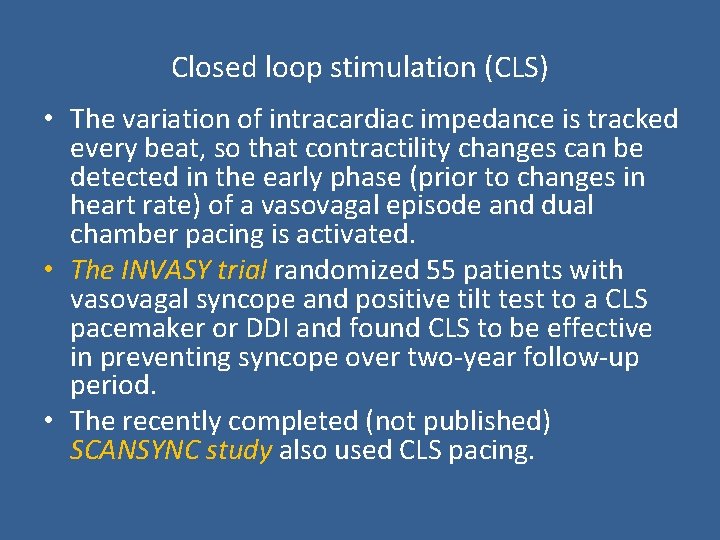 Closed loop stimulation (CLS)

• The variation of intracardiac impedance is tracked every beat, so that contractility changes can be detected in the early phase (prior to changes in heart rate) of a vasovagal episode and dual chamber pacing is activated.
• The INVASY trial randomized 55 patients with vasovagal syncope and positive tilt test to a CLS pacemaker or DDI and found CLS to be effective in preventing syncope over two-year follow-up period.
• The recently completed (not published) SCANSYNC study also used CLS pacing.